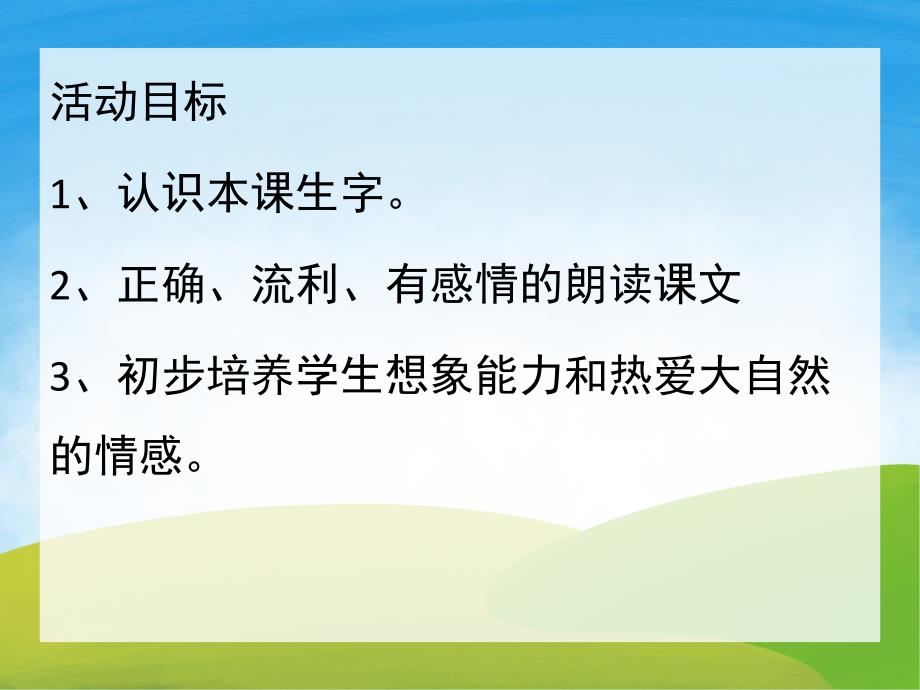 活动目标

1、认识本课生字。

2、正确、流利、有感情的朗读课文

3、初步培养学生想象能力和热爱大自然的情感。